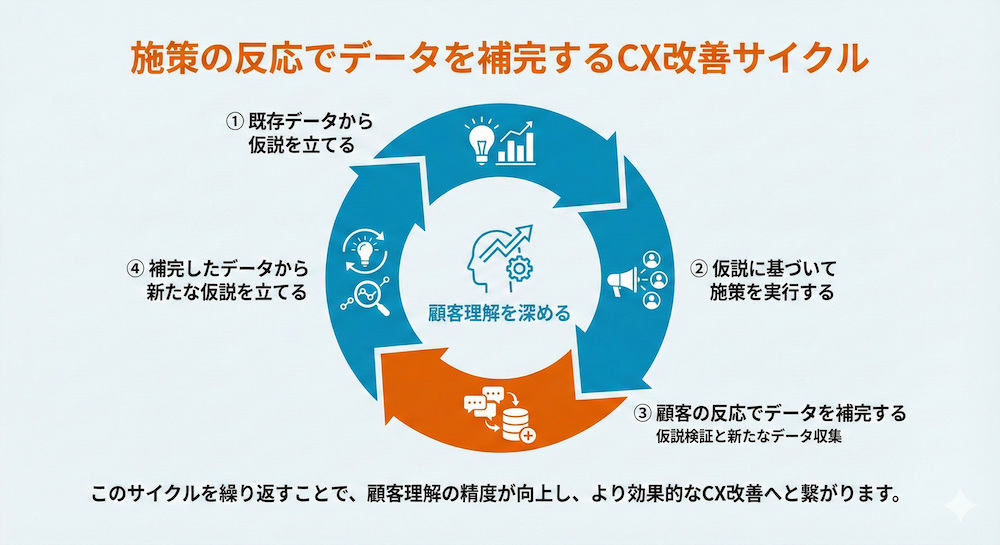 施策の反応でデータを補完するCX改善サイクル

① 既存データから仮説を立てる

② 仮説に基づいて施策を実行する

③ 顧客の反応でデータを補完する
仮説検証と新たなデータ収集

④ 補完したデータから新たな仮説を立てる

顧客理解を深める

このサイクルを繰り返すことで、顧客理解の精度が向上し、より効果的なCX改善へと繋がります。